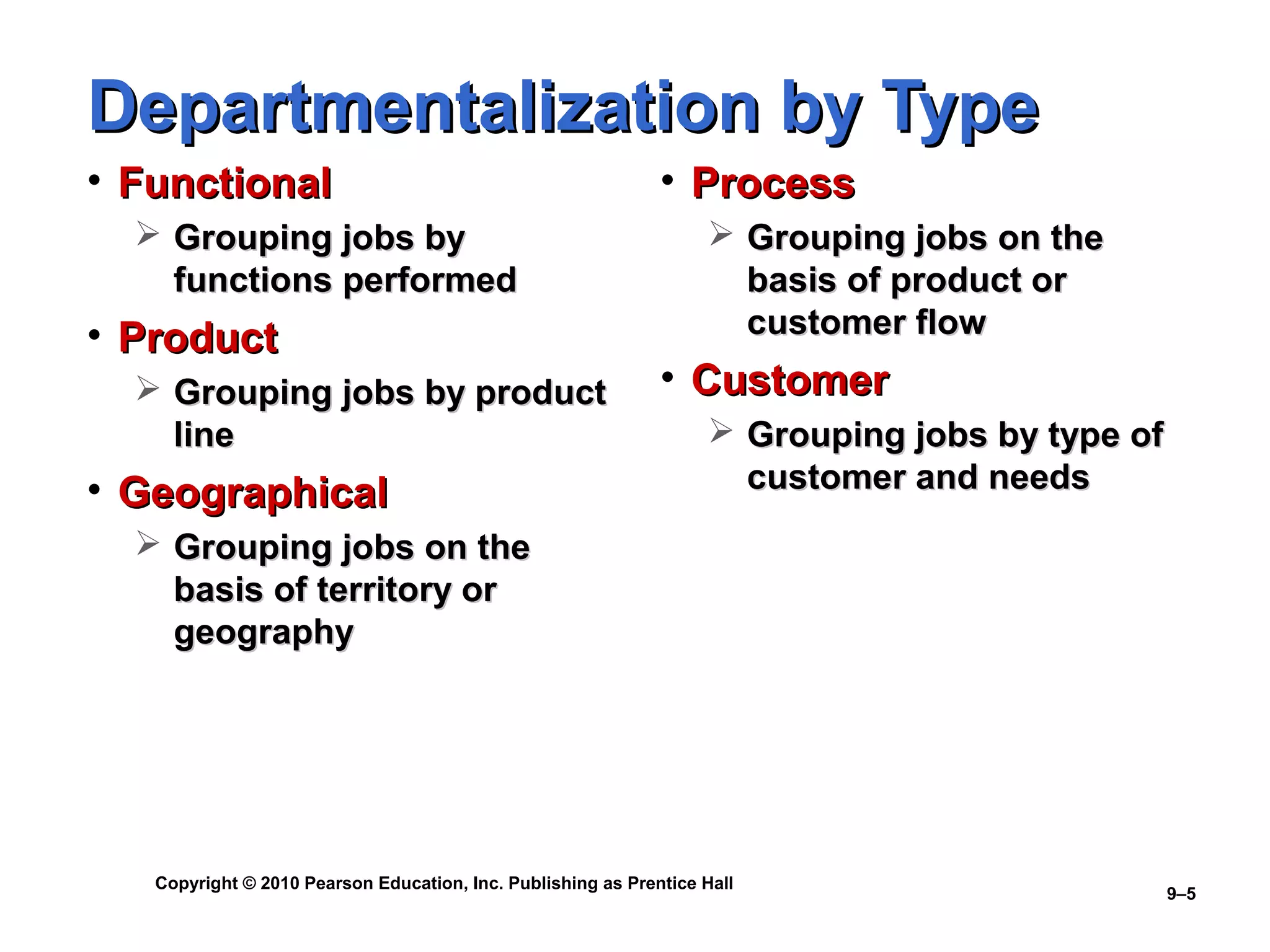 Departmentalization by Type

• Functional
  ➢ Grouping jobs by functions performed
• Product
  ➢ Grouping jobs by product line
• Geographical
  ➢ Grouping jobs on the basis of territory or geography

• Process
  ➢ Grouping jobs on the basis of product or customer flow
• Customer
  ➢ Grouping jobs by type of customer and needs

Copyright © 2010 Pearson Education, Inc. Publishing as Prentice Hall

9–5